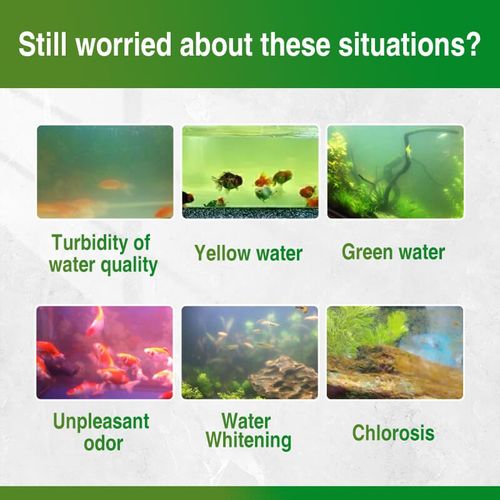 Still worried about these situations?

Turbidity of water quality

Yellow water

Green water

Unpleasant odor

Water Whitening

Chlorosis